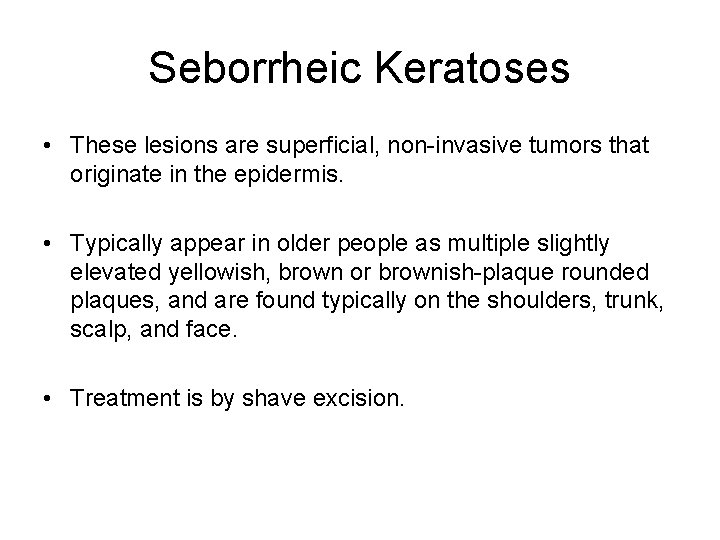 Seborrheic Keratoses

• These lesions are superficial, non-invasive tumors that originate in the epidermis.

• Typically appear in older people as multiple slightly elevated yellowish, brown or brownish-plaque rounded plaques, and are found typically on the shoulders, trunk, scalp, and face.

• Treatment is by shave excision.